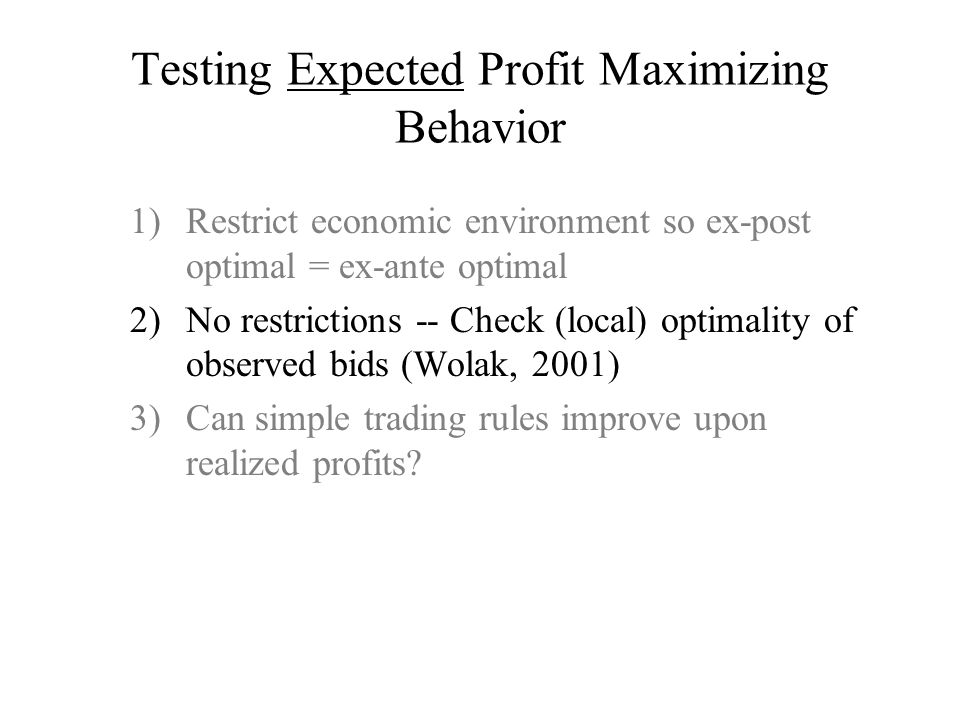 Testing Expected Profit Maximizing Behavior

1) Restrict economic environment so ex-post optimal = ex-ante optimal
2) No restrictions -- Check (local) optimality of observed bids (Wolak, 2001)
3) Can simple trading rules improve upon realized profits?